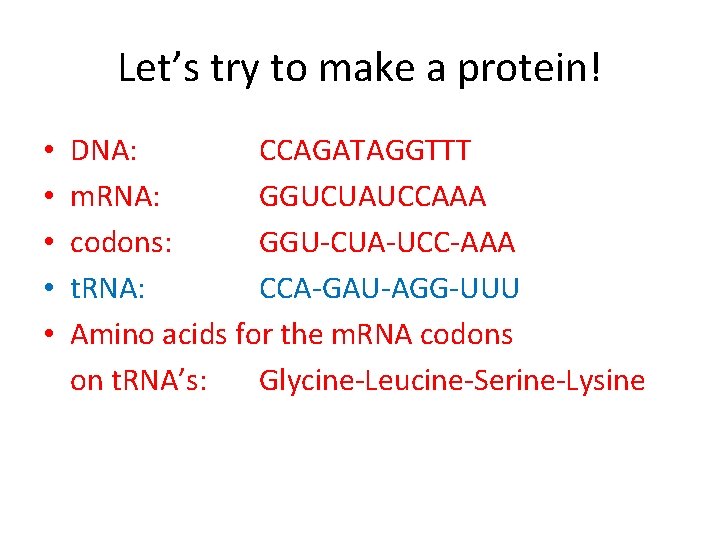 Let’s try to make a protein!

• DNA: CCAGATAGGTTT
• mRNA: GGUCUAUCCAAA
• codons: GGU-CUA-UCC-AAA
• tRNA: CCA-GAU-AGG-UUU
• Amino acids for the mRNA codons on tRNA’s: Glycine-Leucine-Serine-Lysine